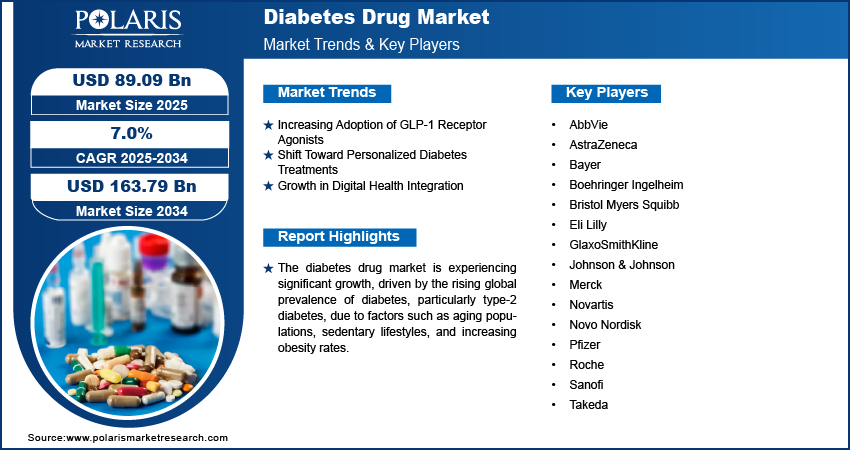 POLARIS
MARKET RESEARCH

Diabetes Drug Market
Market Trends & Key Players

USD 89.09 Bn
Market Size 2025

7.0%
CAGR 2025-2034

USD 163.79 Bn
Market Size 2034

Market Trends

★ Increasing Adoption of GLP-1 Receptor Agonists
★ Shift Toward Personalized Diabetes Treatments
★ Growth in Digital Health Integration

Report Highlights

★ The diabetes drug market is experiencing significant growth, driven by the rising global prevalence of diabetes, particularly type-2 diabetes, due to factors such as aging populations, sedentary lifestyles, and increasing obesity rates.

Key Players

• AbbVie
• AstraZeneca
• Bayer
• Boehringer Ingelheim
• Bristol Myers Squibb
• Eli Lilly
• GlaxoSmithKline
• Johnson & Johnson
• Merck
• Novartis
• Novo Nordisk
• Pfizer
• Roche
• Sanofi
• Takeda

Source:www.polarismarketresearch.com